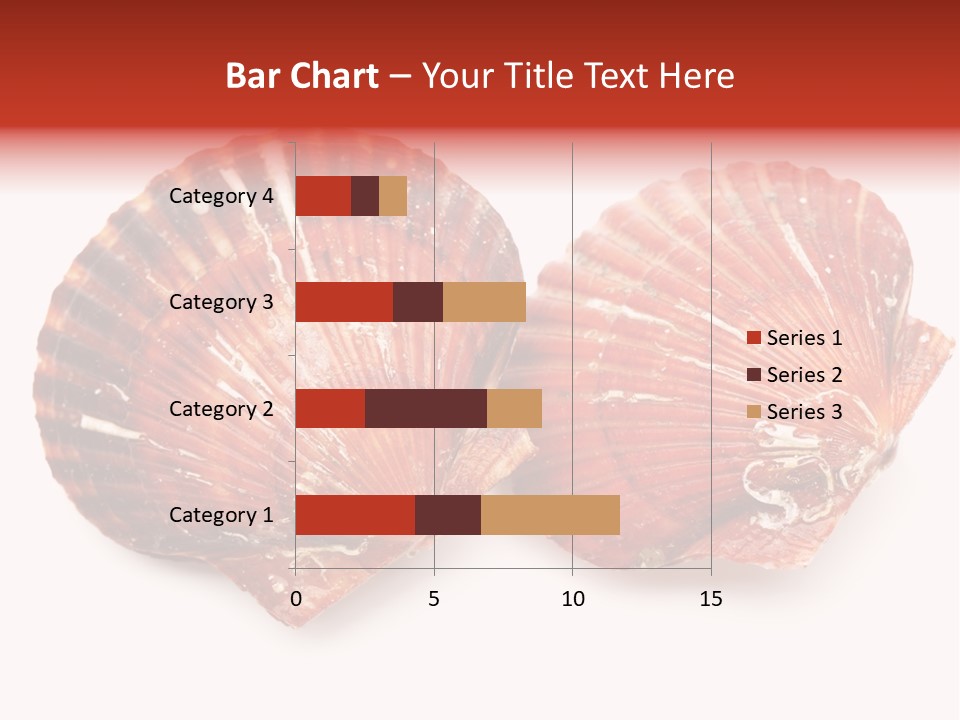 Bar Chart – Your Title Text Here

Category 4
Category 3
Category 2
Category 1

0
5
10
15

Series 1
Series 2
Series 3